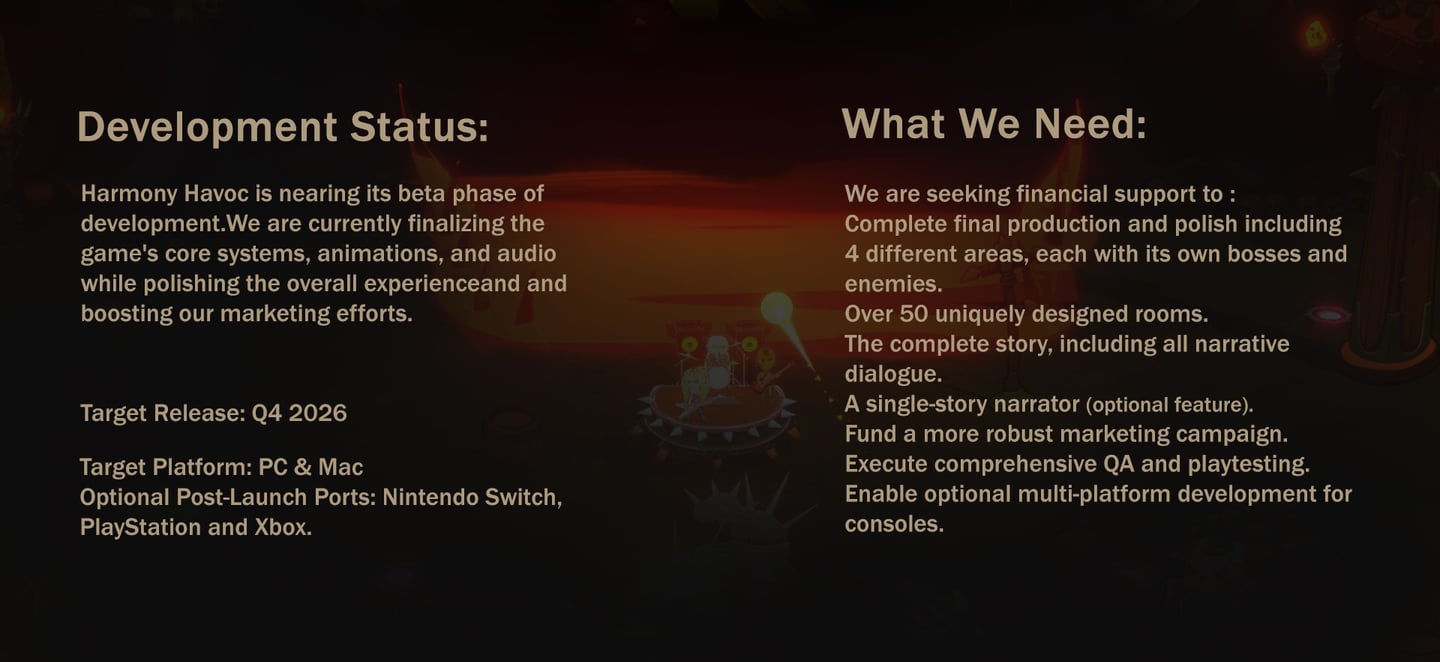 Development Status:

Harmony Havoc is nearing its beta phase of development.We are currently finalizing the game's core systems, animations, and audio while polishing the overall experienceand and boosting our marketing efforts.

Target Release: Q4 2026

Target Platform: PC & Mac
Optional Post-Launch Ports: Nintendo Switch, PlayStation and Xbox.

What We Need:

We are seeking financial support to :
Complete final production and polish including 4 different areas, each with its own bosses and enemies.
Over 50 uniquely designed rooms.
The complete story, including all narrative dialogue.
A single-story narrator (optional feature).
Fund a more robust marketing campaign.
Execute comprehensive QA and playtesting.
Enable optional multi-platform development for consoles.